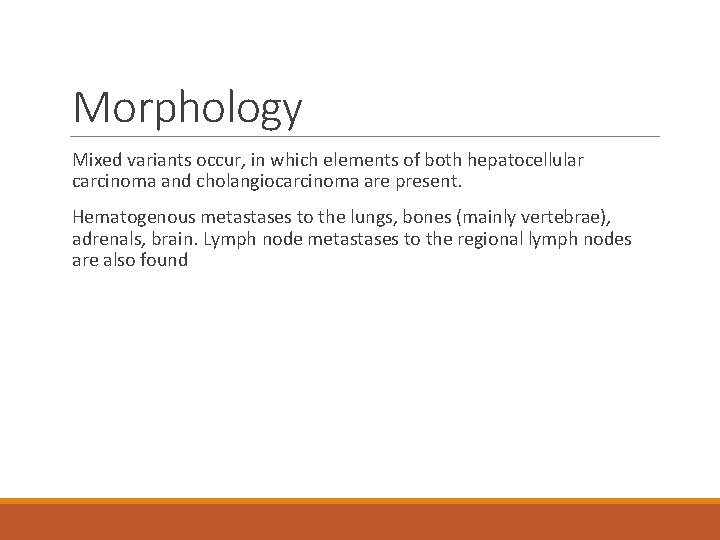 Morphology

Mixed variants occur, in which elements of both hepatocellular carcinoma and cholangiocarcinoma are present.

Hematogenous metastases to the lungs, bones (mainly vertebrae), adrenals, brain. Lymph node metastases to the regional lymph nodes are also found